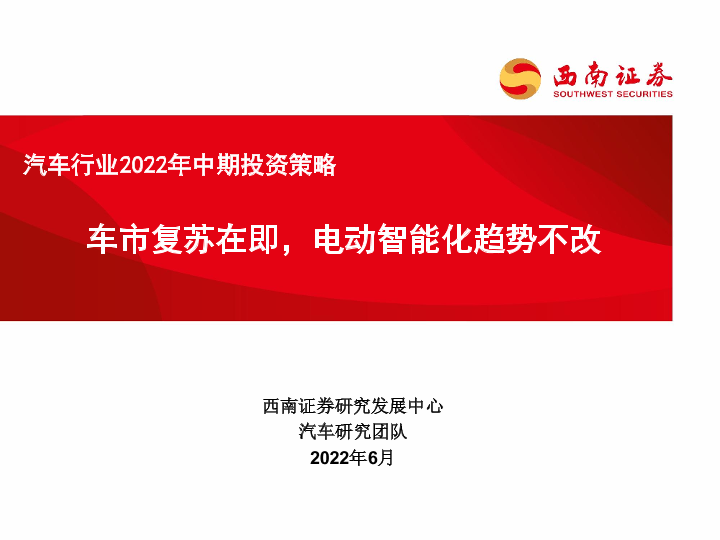 西南证券
SOUTHWEST SECURITIES

汽车行业2022年中期投资策略

车市复苏在即，电动智能化趋势不改

西南证券研究发展中心
汽车研究团队
2022年6月